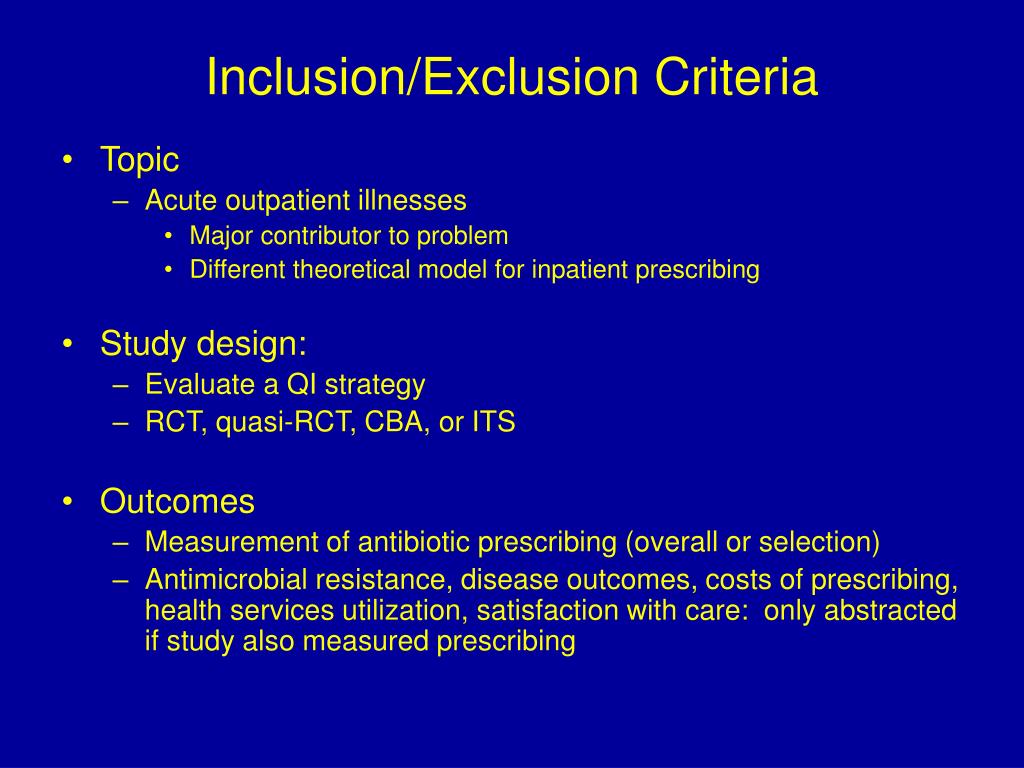 Inclusion/Exclusion Criteria

• Topic
– Acute outpatient illnesses
• Major contributor to problem
• Different theoretical model for inpatient prescribing

• Study design:
– Evaluate a QI strategy
– RCT, quasi-RCT, CBA, or ITS

• Outcomes
– Measurement of antibiotic prescribing (overall or selection)
– Antimicrobial resistance, disease outcomes, costs of prescribing, health services utilization, satisfaction with care: only abstracted if study also measured prescribing